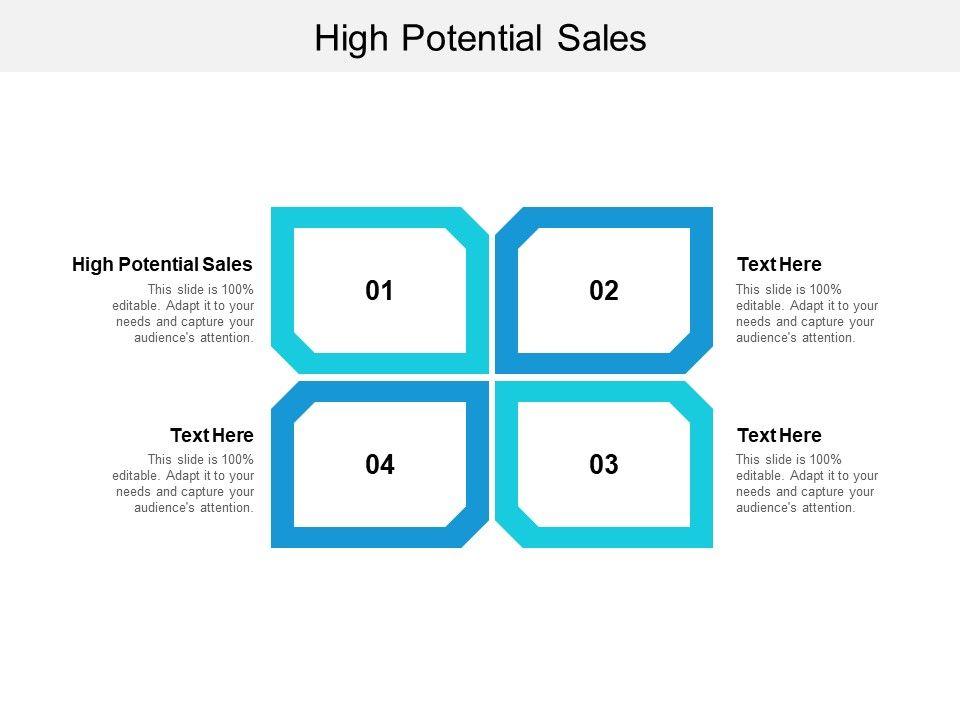 High Potential Sales

High Potential Sales
This slide is 100% editable. Adapt it to your needs and capture your audience's attention.

01

02

Text Here
This slide is 100% editable. Adapt it to your needs and capture your audience's attention.

Text Here
This slide is 100% editable. Adapt it to your needs and capture your audience's attention.

04

03

Text Here
This slide is 100% editable. Adapt it to your needs and capture your audience's attention.